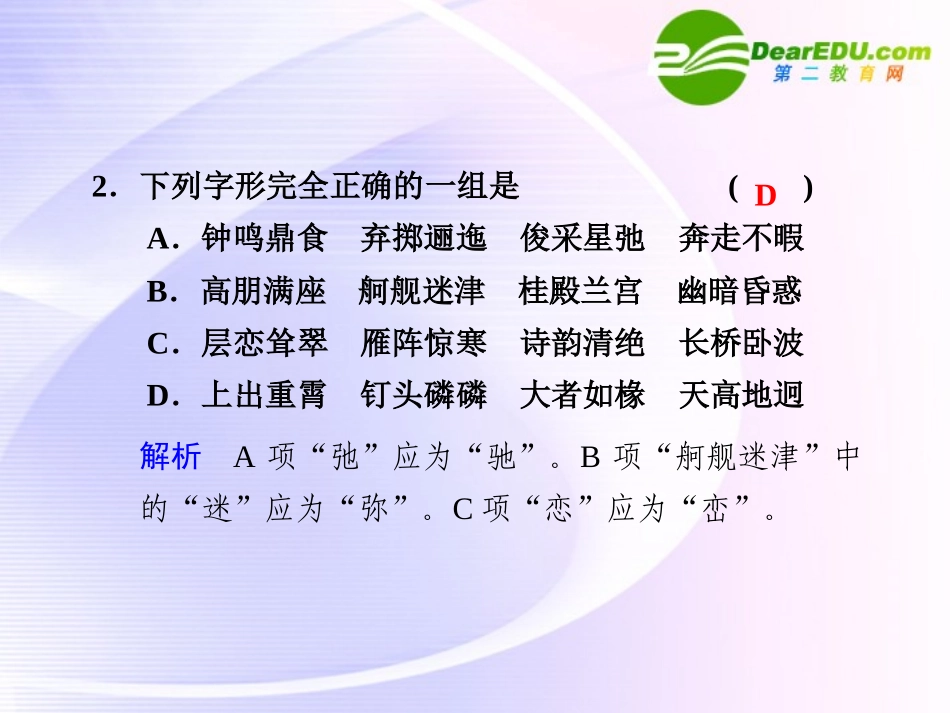 DearEDU.com
第二教育网

2．下列字形完全正确的一组是 （ D ）

A．钟鸣鼎食　弃掷逦迤　俊采星弛　奔走不暇

B．高朋满座　舸舰迷津　桂殿兰宫　幽暗昏惑

C．层恋耸翠　雁阵惊寒　诗韵清绝　长桥卧波

D．上出重霄　钉头磷磷　大者如椽　天高地迥

解析　A 项“弛”应为“驰”。B 项“舸舰迷津”中的“迷”应为“弥”。C 项“恋”应为“峦”。